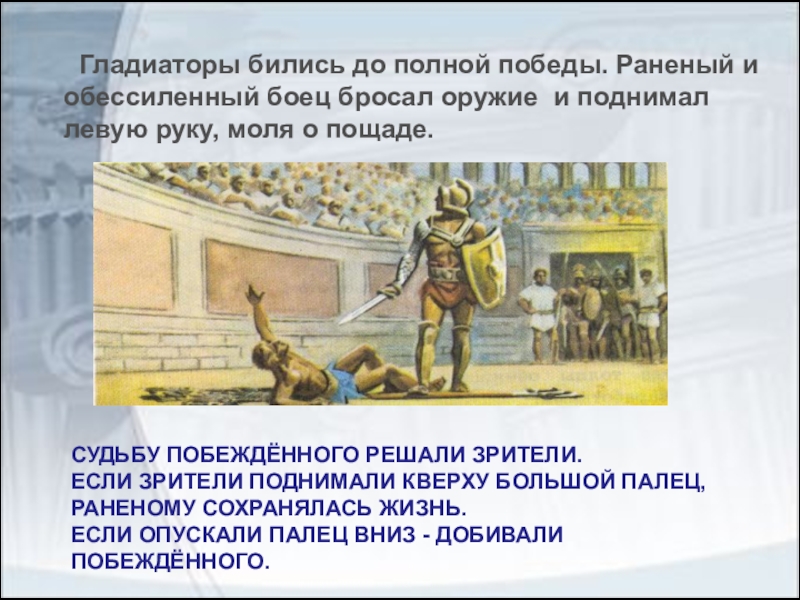 Гладиаторы бились до полной победы. Раненый и обессиленный боец бросал оружие и поднимал левую руку, моля о пощаде.

СУДЬБУ ПОБЕЖДЁННОГО РЕШАЛИ ЗРИТЕЛИ.
ЕСЛИ ЗРИТЕЛИ ПОДНИМАЛИ КВЕРХУ БОЛЬШОЙ ПАЛЕЦ, РАНЕНОМУ СОХРАНЯЛАСЬ ЖИЗНЬ.
ЕСЛИ ОПУСКАЛИ ПАЛЕЦ ВНИЗ - ДОБИВАЛИ ПОБЕЖДЁННОГО.